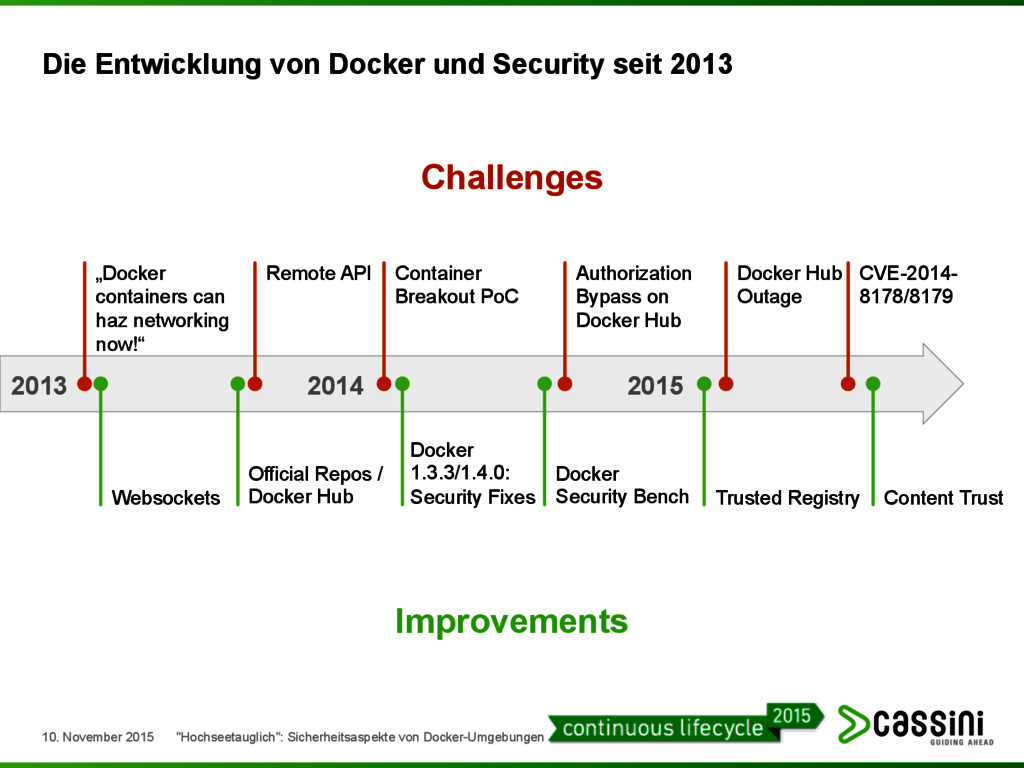 Die Entwicklung von Docker und Security seit 2013

Challenges

„Docker containers can haz networking now!“

Remote API

Container Breakout PoC

Authorization Bypass on Docker Hub

Docker Hub Outage

CVE-2014-8178/8179

2013

2014

2015

Websockets

Official Repos / Docker Hub

Docker 1.3.3/1.4.0: Security Fixes

Docker Security Bench

Trusted Registry

Content Trust

Improvements

10. November 2015 "Hochseetauglich": Sicherheitsaspekte von Docker-Umgebungen

continuous lifecycle 2015

cassini GUIDING AHEAD